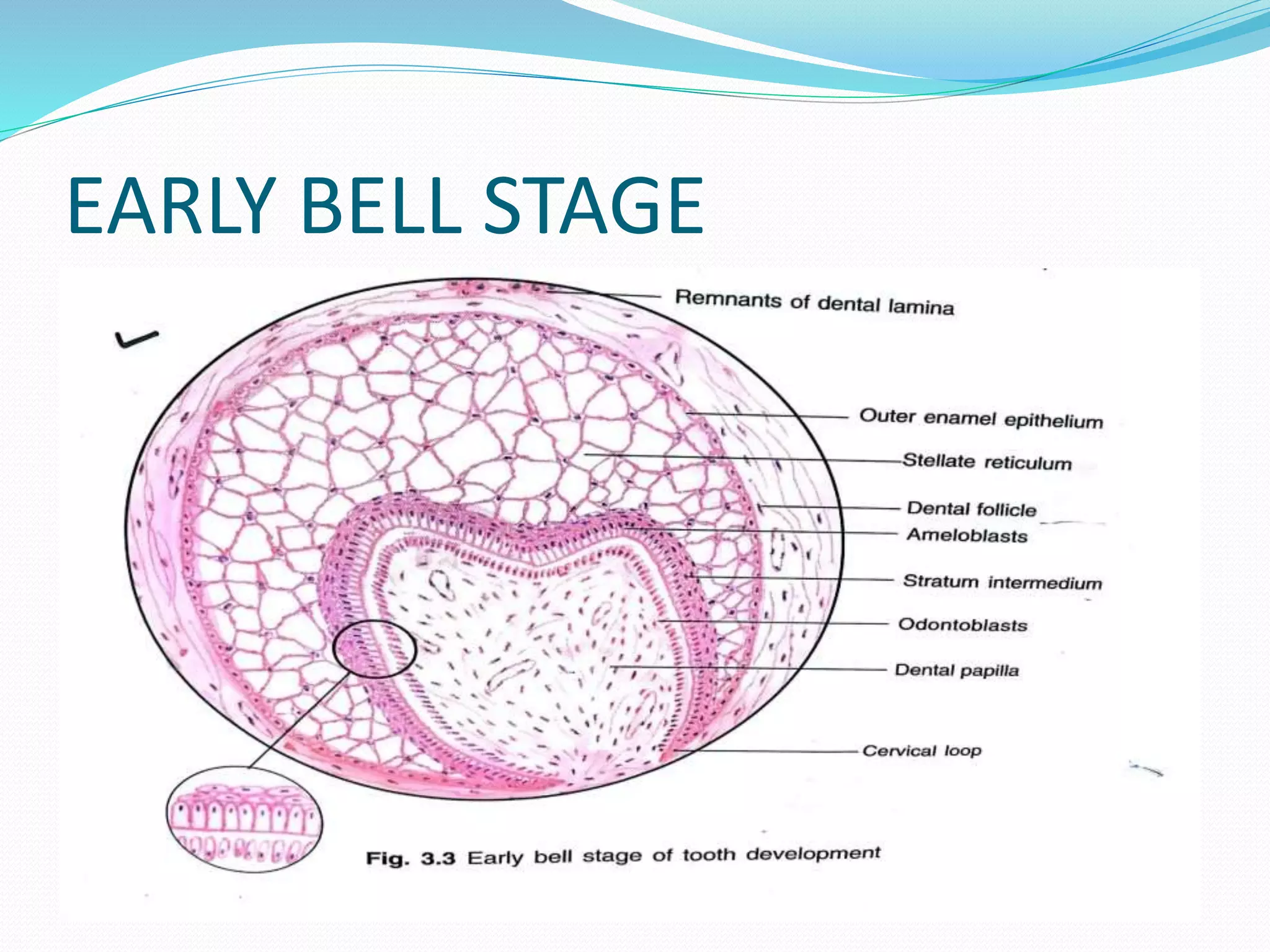 EARLY BELL STAGE

Remnants of dental lamina

Outer enamel epithelium

Stellate reticulum

Dental follicle

Ameloblasts

Stratum intermedium

Odontoblasts

Dental papilla

Cervical loop

Fig. 3.3 Early bell stage of tooth development